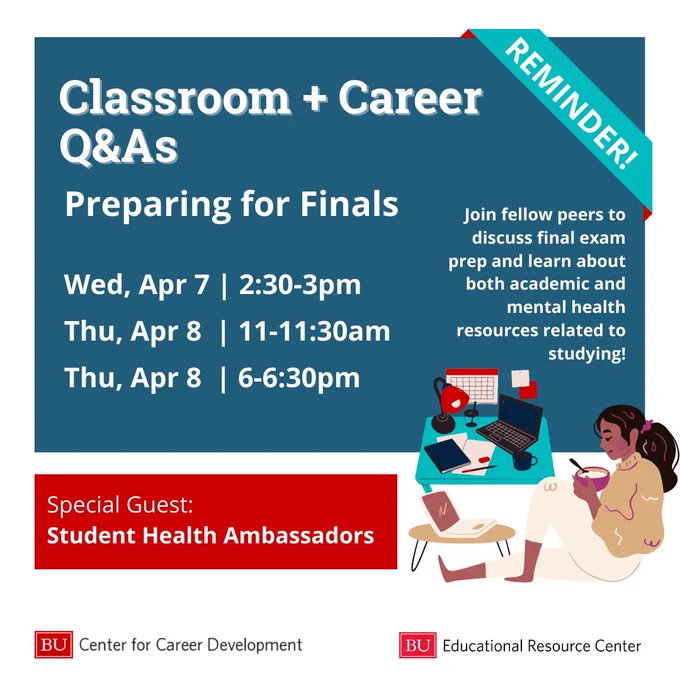 REMINDER!

Classroom + Career Q&As

Preparing for Finals

Wed, Apr 7 | 2:30-3pm
Thu, Apr 8 | 11-11:30am
Thu, Apr 8 | 6-6:30pm

Join fellow peers to discuss final exam prep and learn about both academic and mental health resources related to studying!

Special Guest:
Student Health Ambassadors

BU Center for Career Development

BU Educational Resource Center